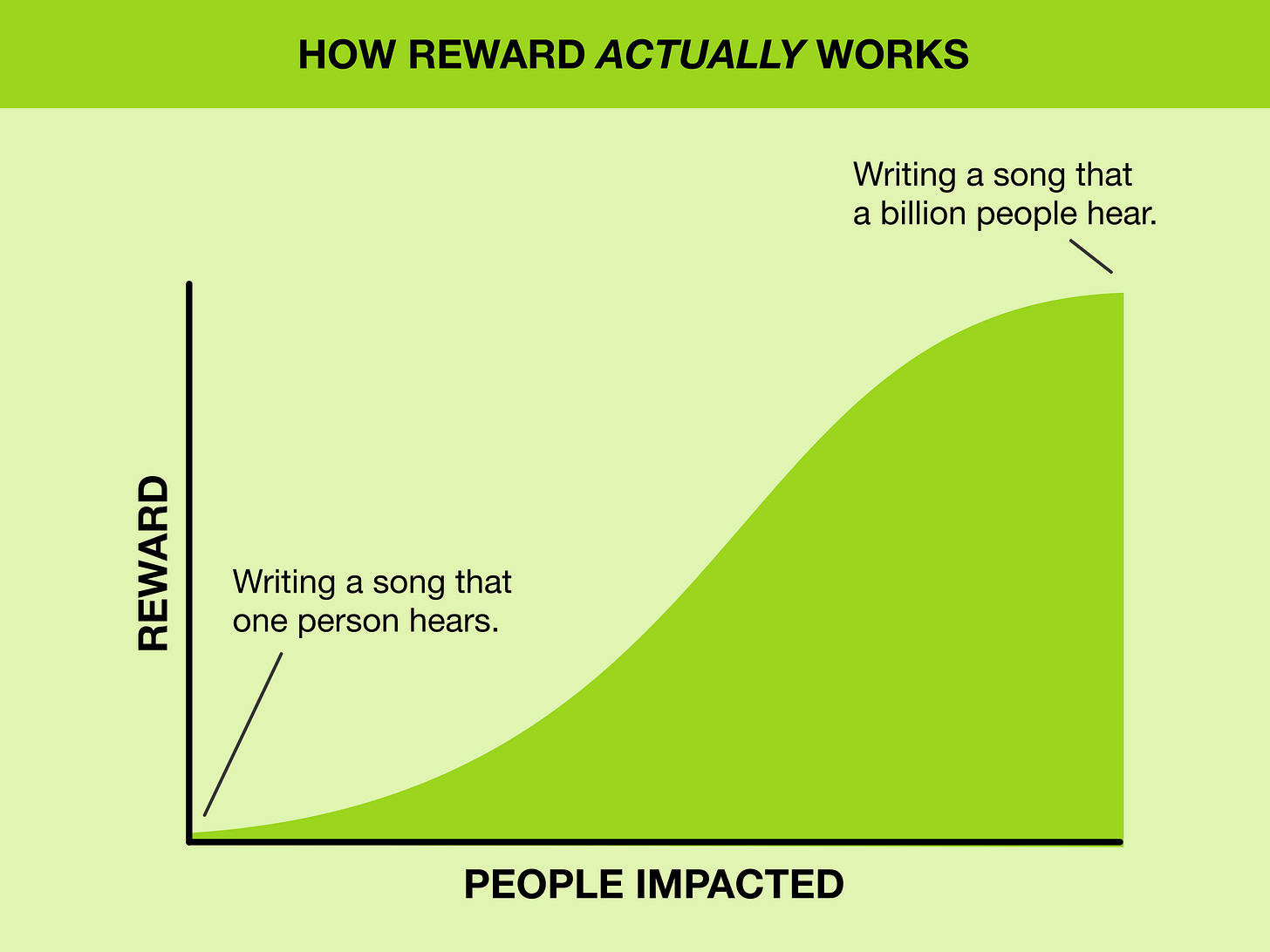 HOW REWARD ACTUALLY WORKS

Writing a song that a billion people hear.

REWARD

Writing a song that one person hears.

PEOPLE IMPACTED